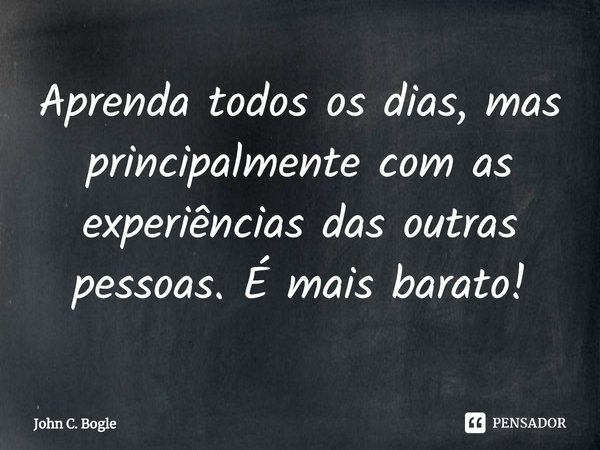 Aprenda todos os dias, mas principalmente com as experiências das outras pessoas. É mais barato!

John C. Bogle

PENSADOR